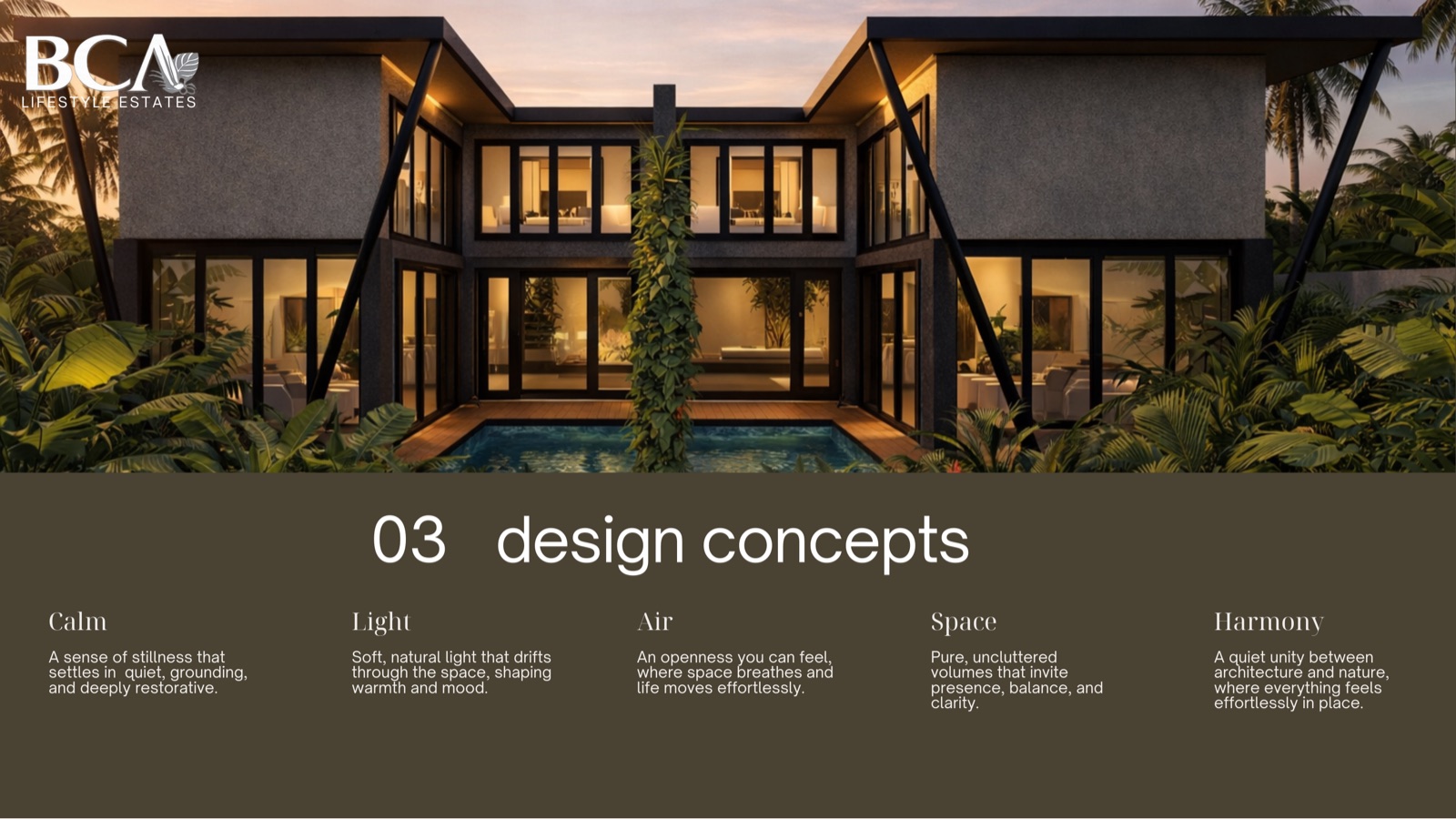 BCA
LIFESTYLE ESTATES

03 design concepts

Calm

A sense of stillness that settles in quiet, grounding, and deeply restorative.

Light

Soft, natural light that drifts through the space, shaping warmth and mood.

Air

An openness you can feel, where space breathes and life moves effortlessly.

Space

Pure, uncluttered volumes that invite presence, balance, and clarity.

Harmony

A quiet unity between architecture and nature, where everything feels effortlessly in place.